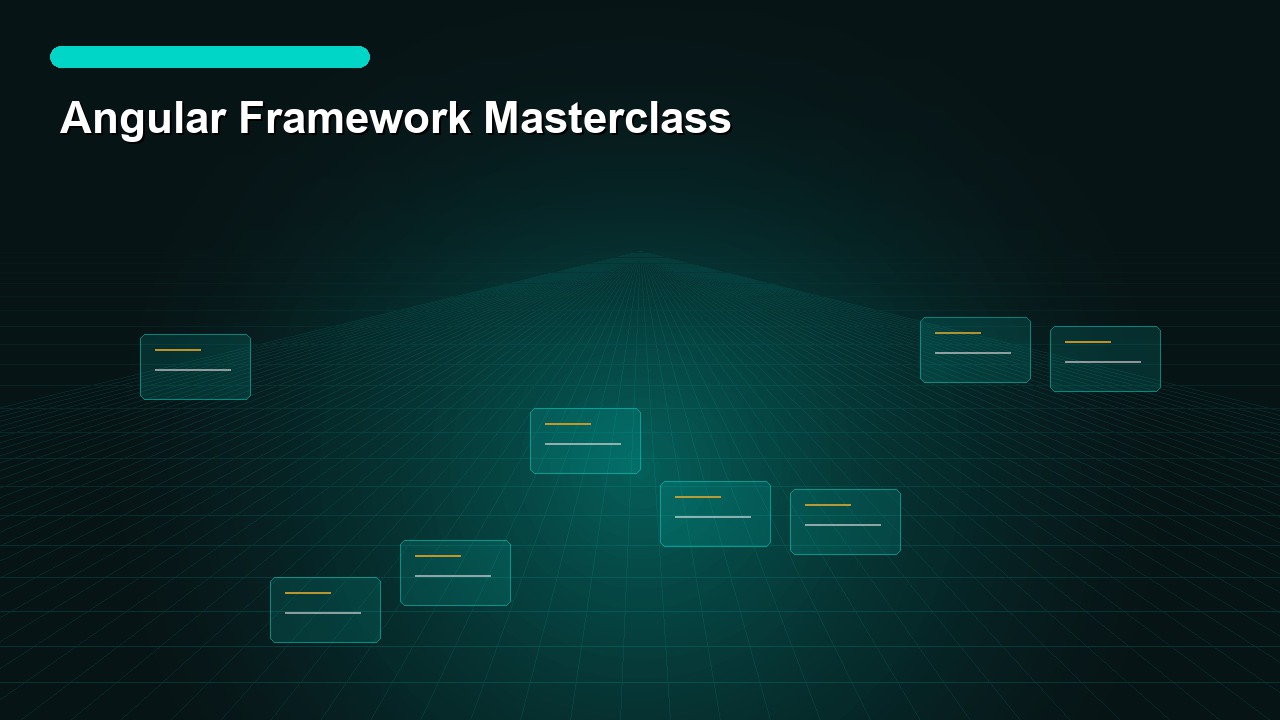 Angular Framework Masterclass